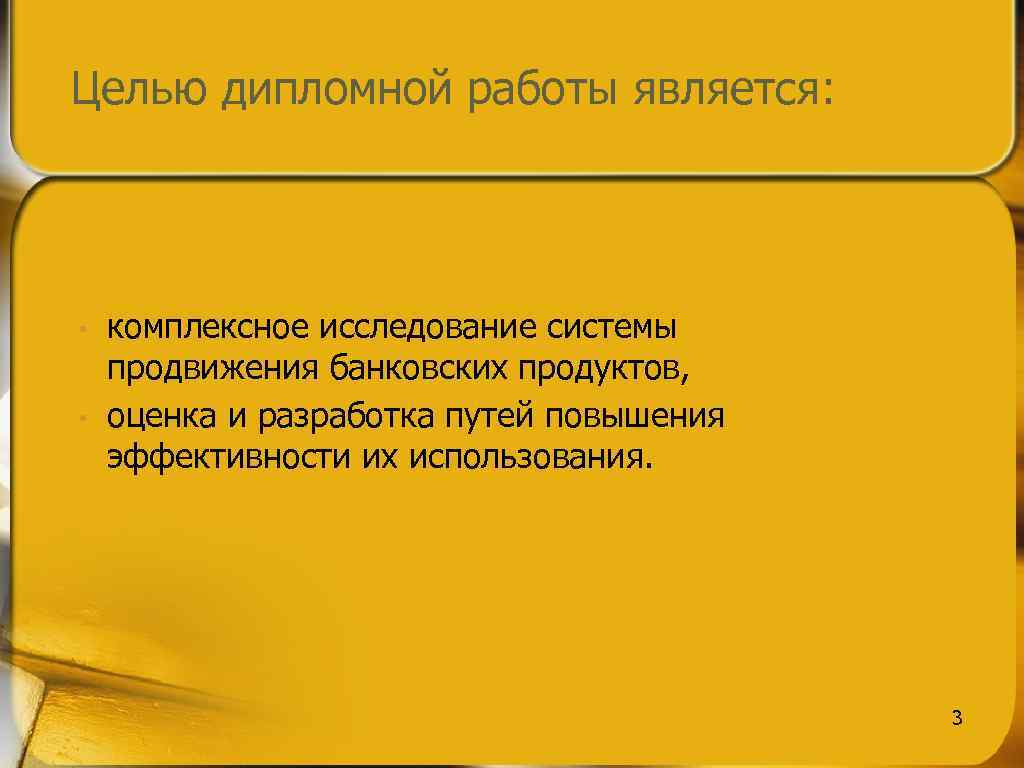 Целью дипломной работы является:

• комплексное исследование системы продвижения банковских продуктов,
• оценка и разработка путей повышения эффективности их использования.

3